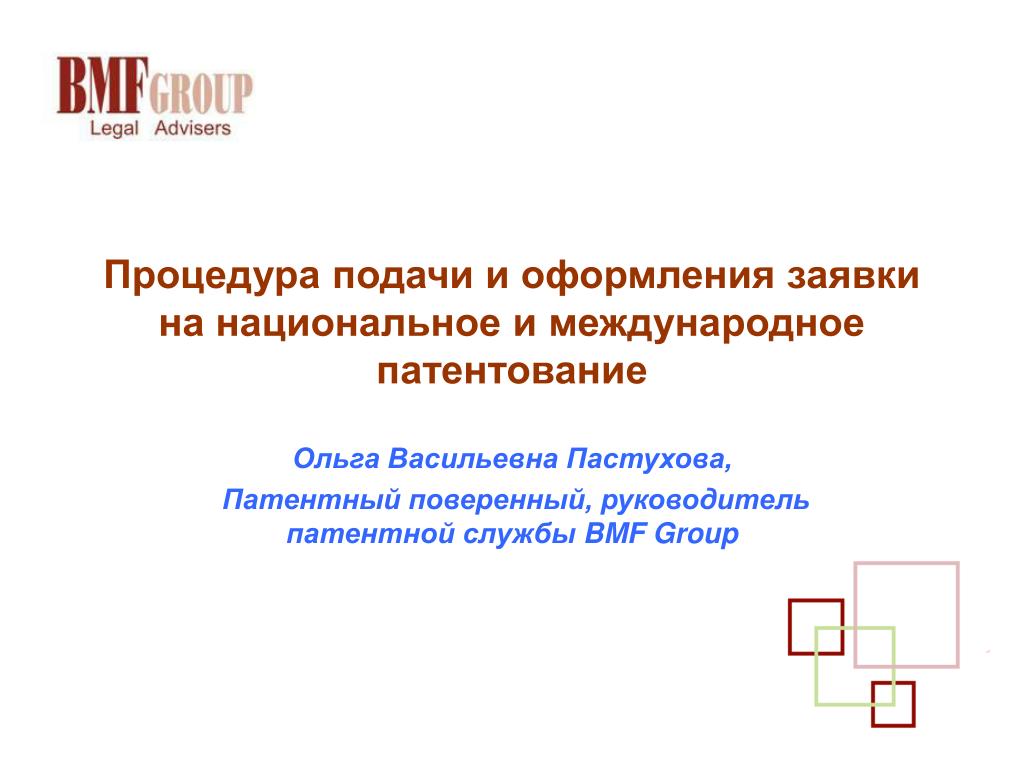 BMF GROUP
Legal Advisers

Процедура подачи и оформления заявки на национальное и международное патентование

Ольга Васильевна Пастухова,

Патентный поверенный, руководитель патентной службы BMF Group